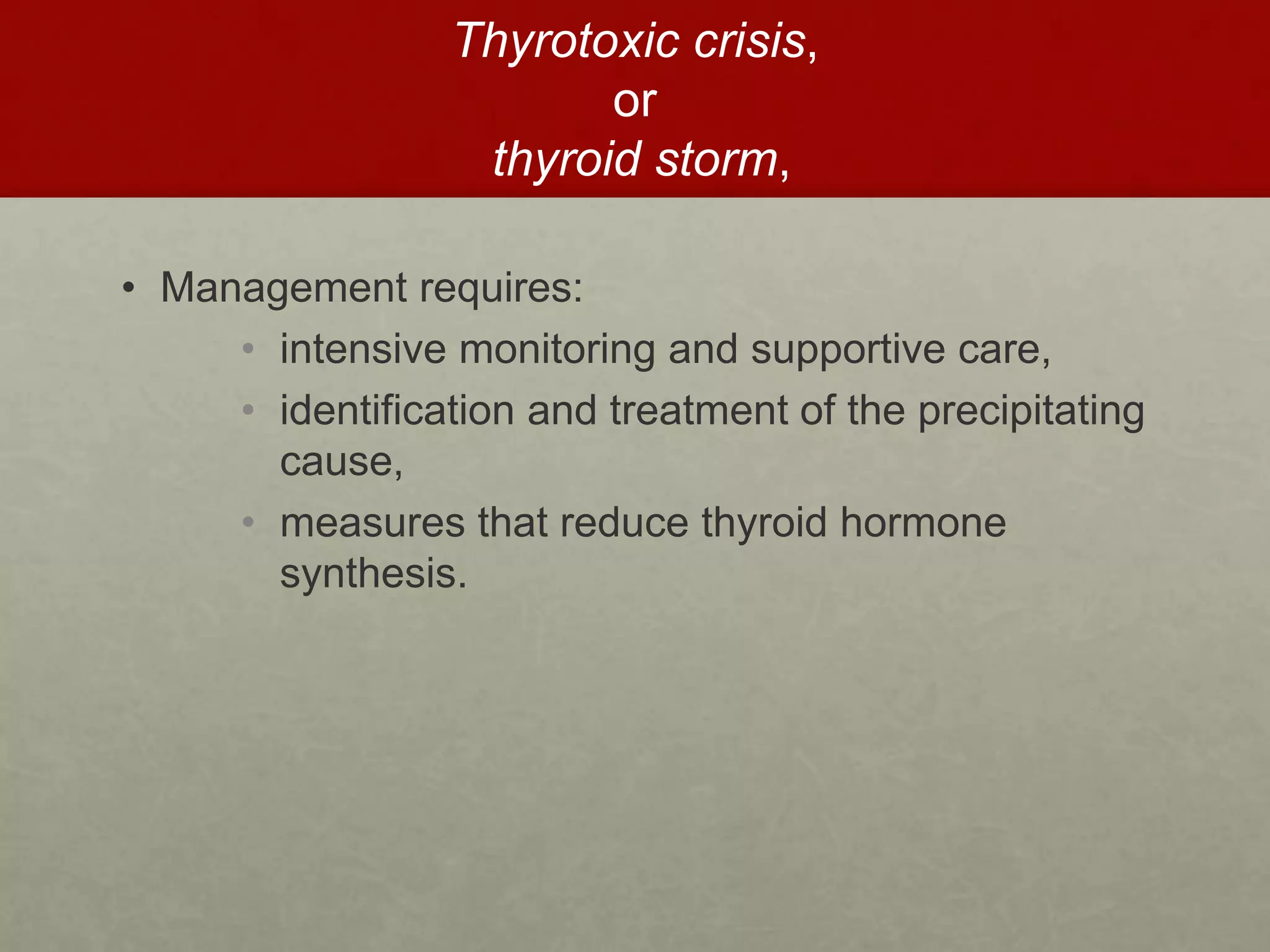 Thyrotoxic crisis,
or
thyroid storm,

• Management requires:
• intensive monitoring and supportive care,
• identification and treatment of the precipitating cause,
• measures that reduce thyroid hormone synthesis.